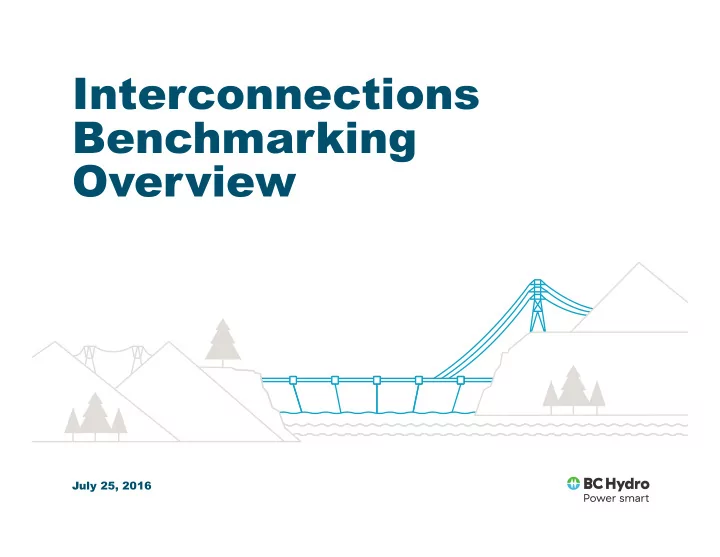 Interconnections Benchmarking Overview

July 25, 2016

BC Hydro
Power smart